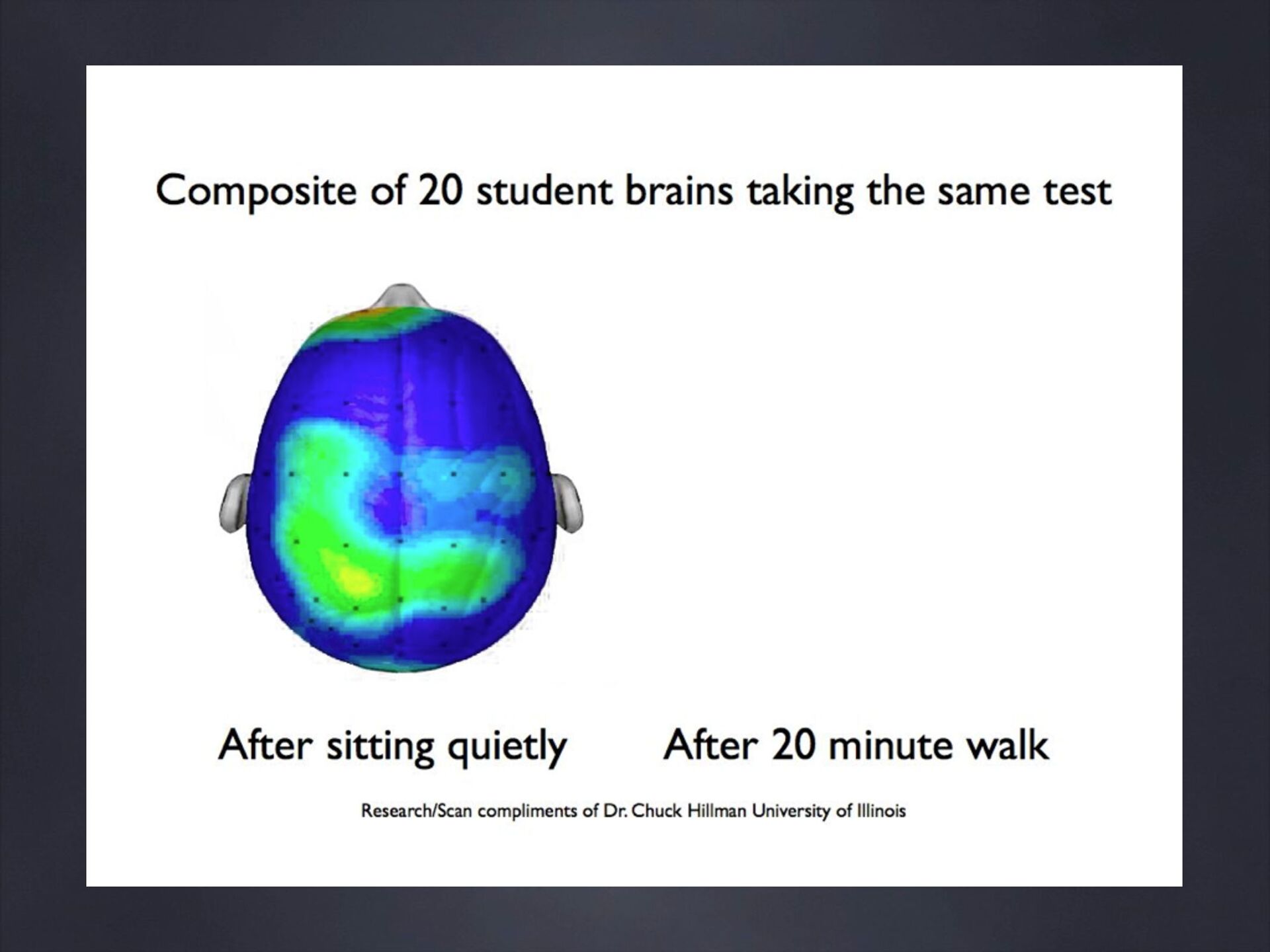 Composite of 20 student brains taking the same test

After sitting quietly

After 20 minute walk

Research/Scan compliments of Dr. Chuck Hillman University of Illinois